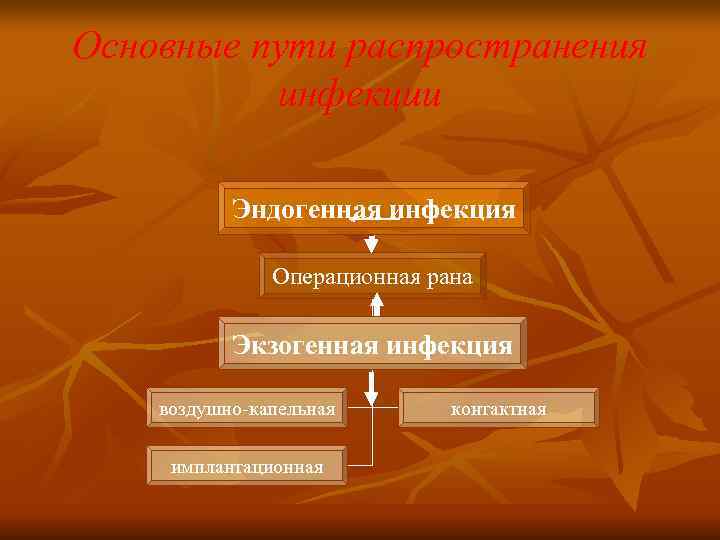 Основные пути распространения инфекции

Эндогенная инфекция

Операционная рана

Экзогенная инфекция

воздушно-капельная

контактная

имплантационная